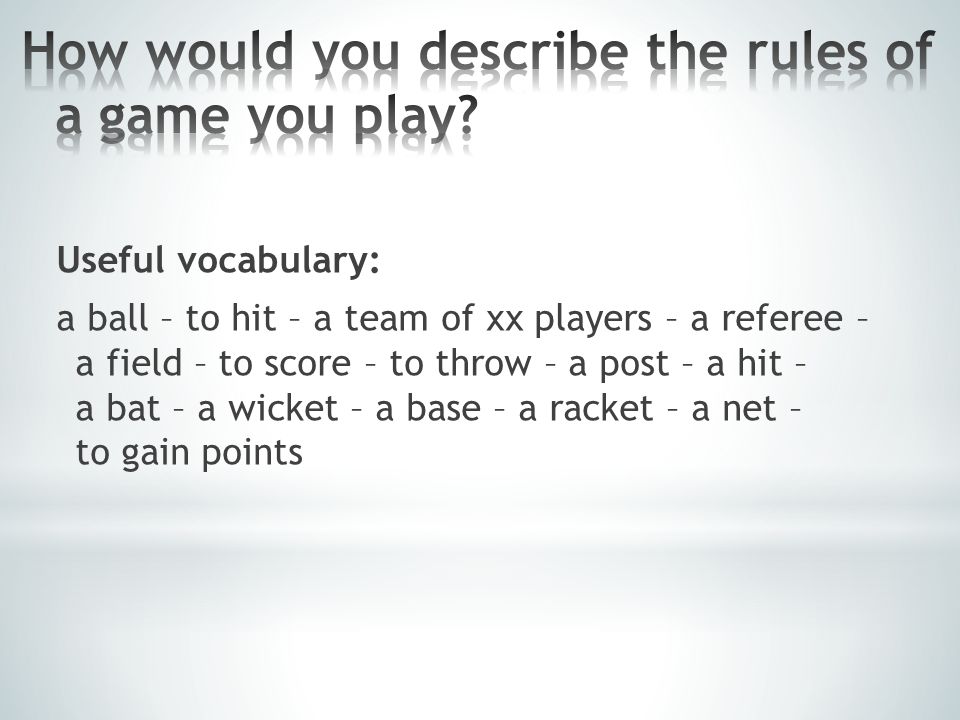 How would you describe the rules of a game you play?

Useful vocabulary:

a ball – to hit – a team of xx players – a referee – a field – to score – to throw – a post – a hit – a bat – a wicket – a base – a racket – a net – to gain points